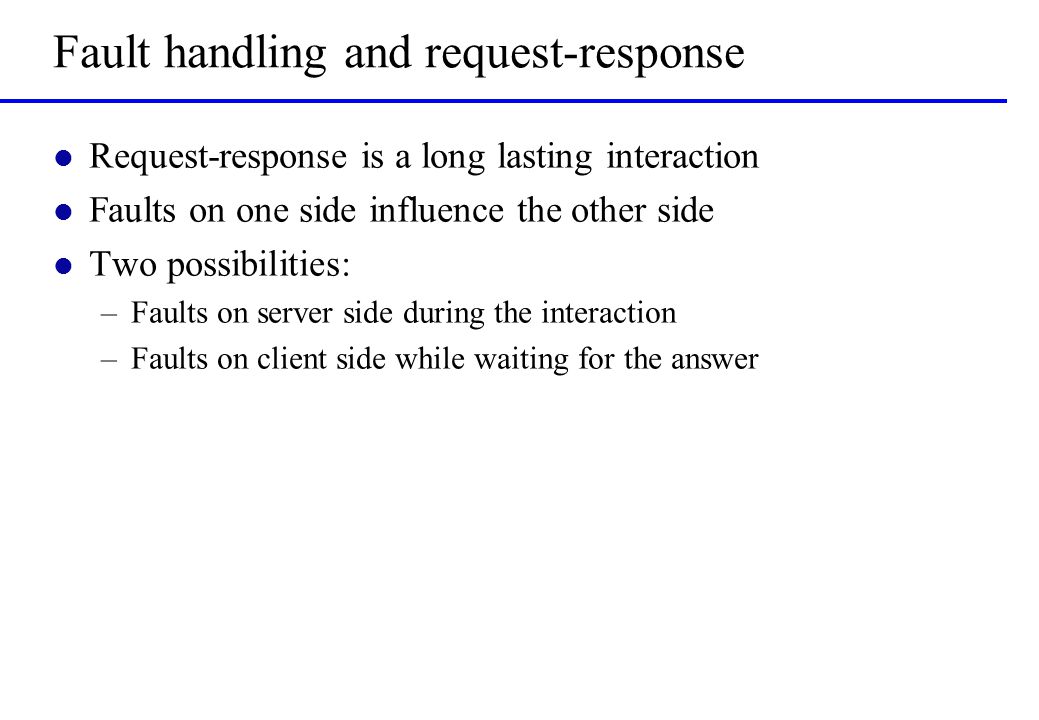 Fault handling and request-response

- Request-response is a long lasting interaction
- Faults on one side influence the other side
- Two possibilities:
  – Faults on server side during the interaction
  – Faults on client side while waiting for the answer